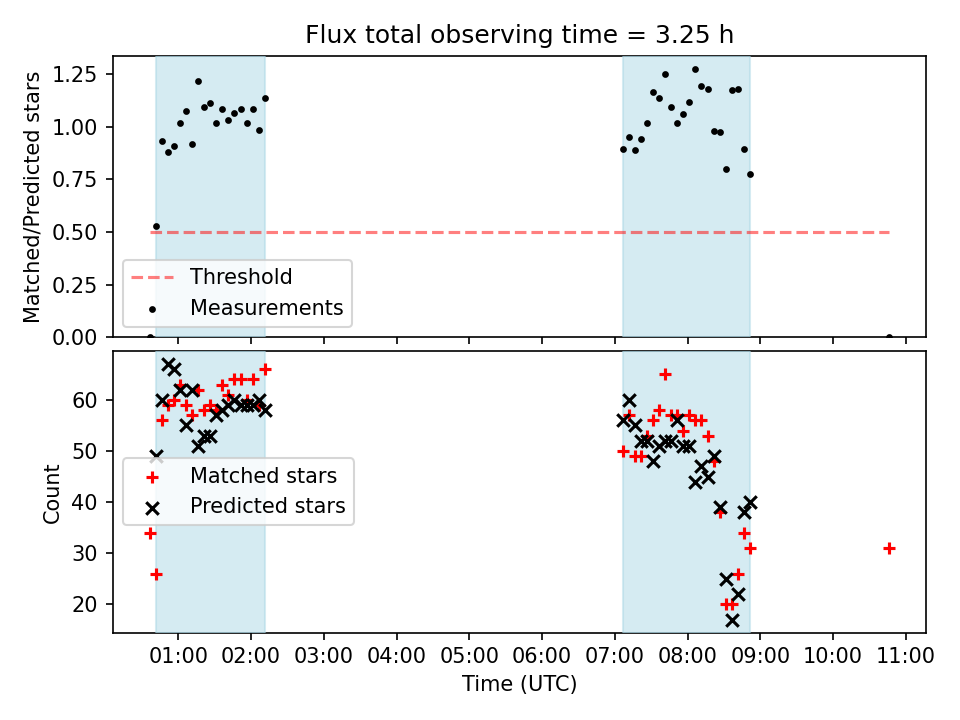 Flux total observing time = 3.25 h

Matched/Predicted stars

1.25
1.00
0.75
0.50
0.25
0.00

Threshold
Measurements

Count

60
50
40
30
20

Matched stars
Predicted stars

01:00 02:00 03:00 04:00 05:00 06:00 07:00 08:00 09:00 10:00 11:00

Time (UTC)